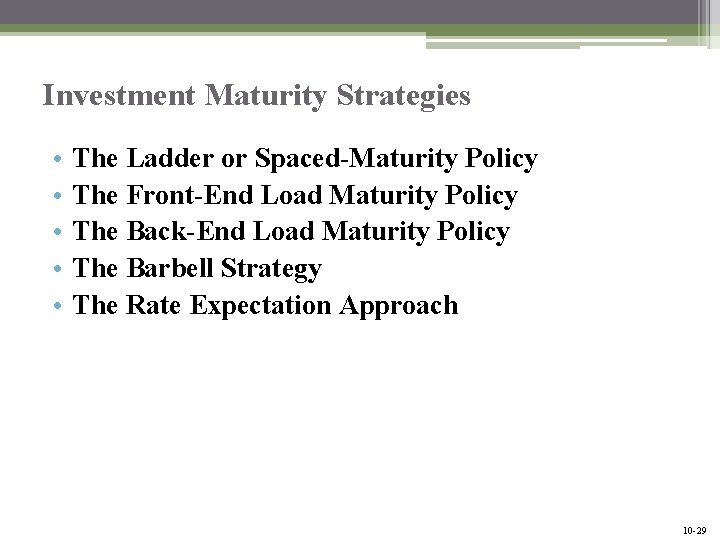 Investment Maturity Strategies

• The Ladder or Spaced-Maturity Policy
• The Front-End Load Maturity Policy
• The Back-End Load Maturity Policy
• The Barbell Strategy
• The Rate Expectation Approach

10-29